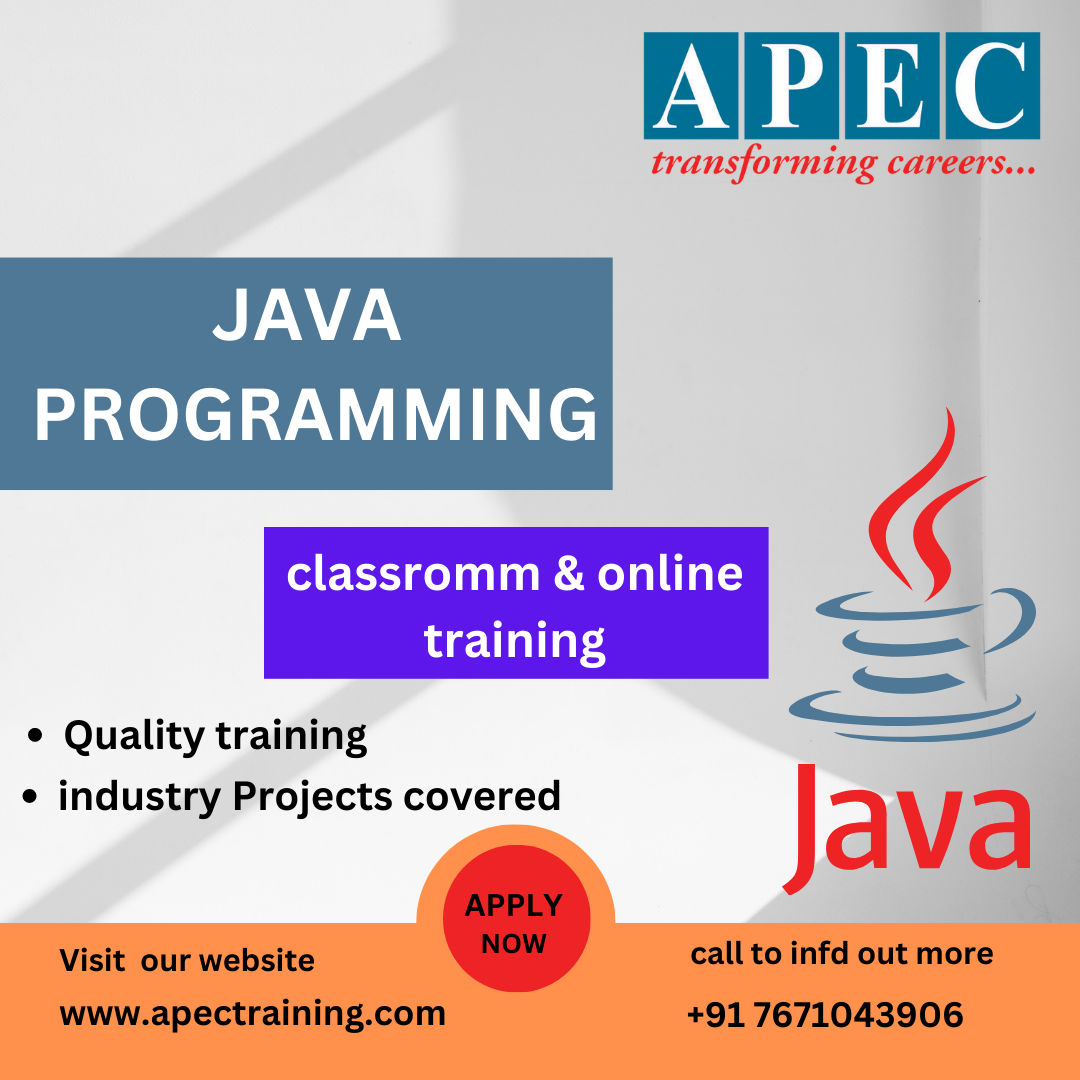 APEC
transforming careers...

JAVA PROGRAMMING

classromm & online training

- Quality training
- industry Projects covered

Java

APPLY NOW

Visit our website
www.apectraining.com

call to infd out more
+91 7671043906